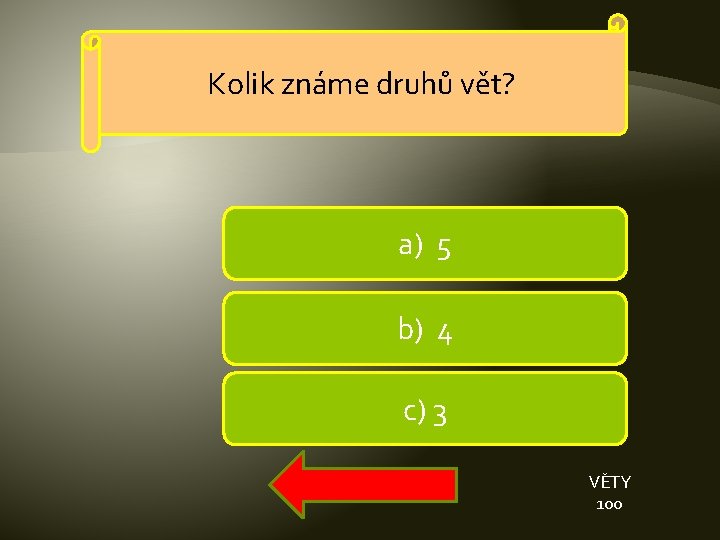 Kolik známe druhů vět?

a) 5

b) 4

c) 3

VĚTY
100